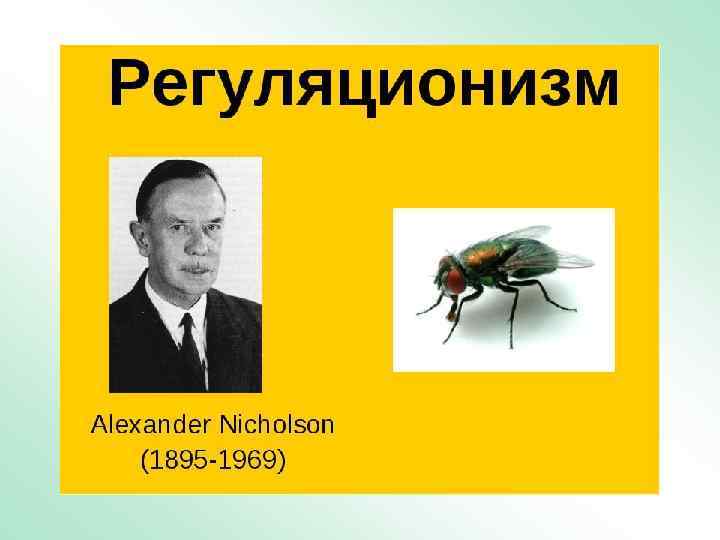 Регуляционизм

Alexander Nicholson
(1895-1969)